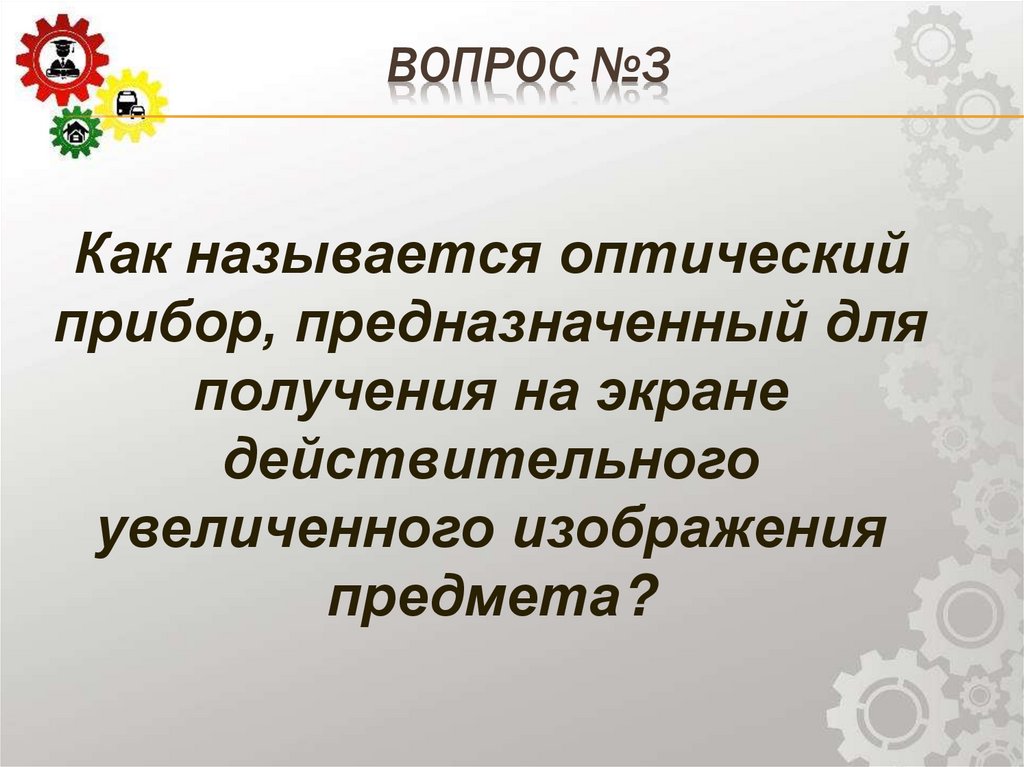 ВОПРОС №3

Как называется оптический прибор, предназначенный для получения на экране действительного увеличенного изображения предмета?